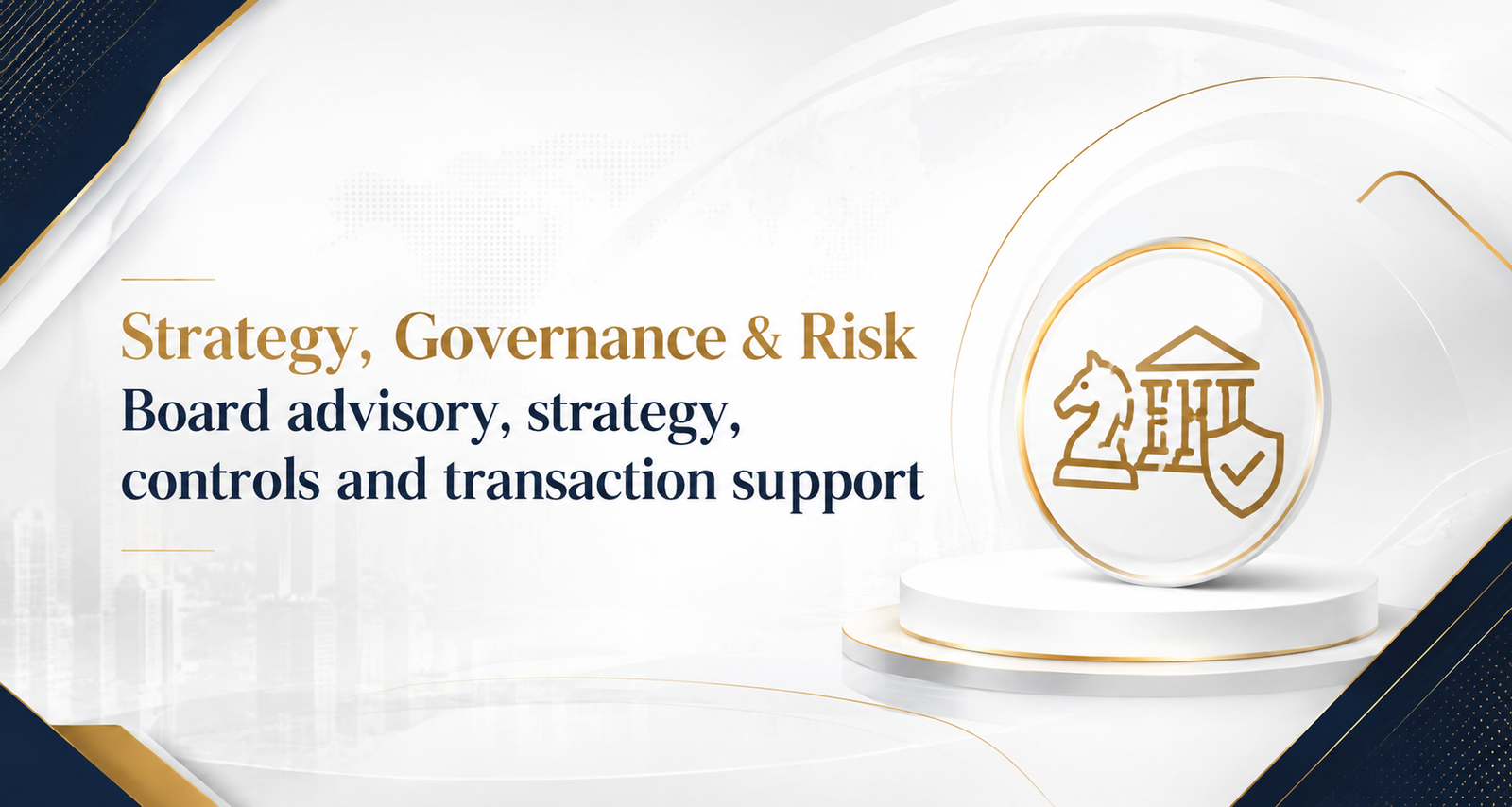 Strategy, Governance & Risk
Board advisory, strategy, controls and transaction support